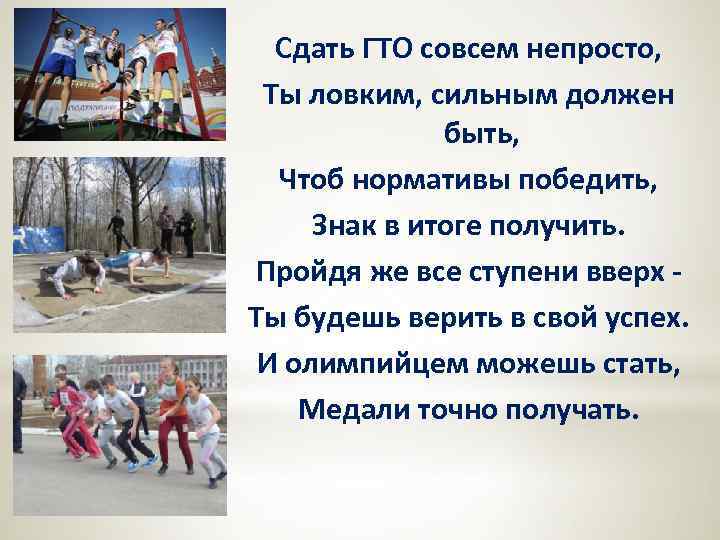 Сдать ГТО совсем непросто,
Ты ловким, сильным должен быть,
Чтоб нормативы победить,
Знак в итоге получить.
Пройдя же все ступени вверх -
Ты будешь верить в свой успех.
И олимпийцем можешь стать,
Медали точно получать.